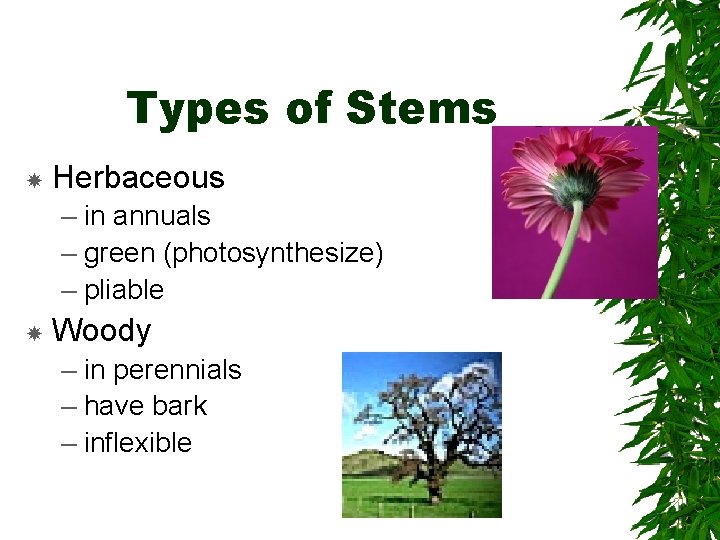 Types of Stems

Herbaceous
– in annuals
– green (photosynthesize)
– pliable

Woody
– in perennials
– have bark
– inflexible